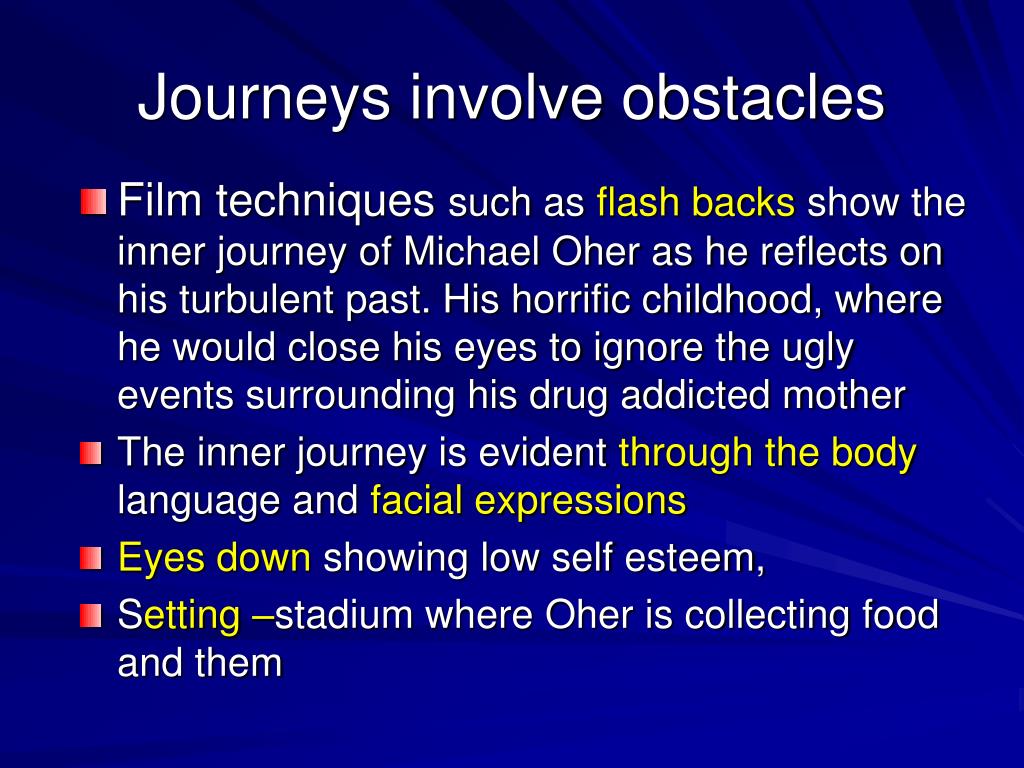 Journeys involve obstacles

Film techniques such as flash backs show the inner journey of Michael Oher as he reflects on his turbulent past. His horrific childhood, where he would close his eyes to ignore the ugly events surrounding his drug addicted mother

The inner journey is evident through the body language and facial expressions

Eyes down showing low self esteem,

Setting –stadium where Oher is collecting food and them